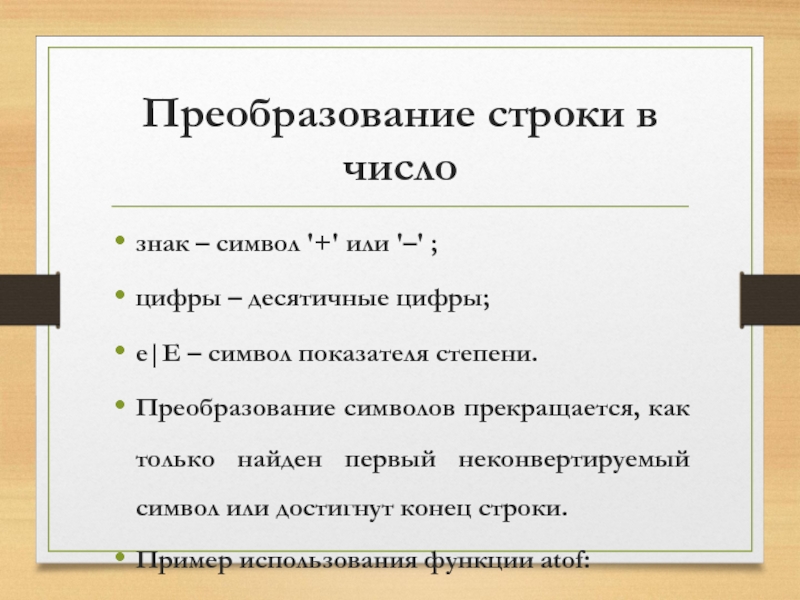 Преобразование строки в число

• знак – символ '+' или '–' ;

• цифры – десятичные цифры;

• e|E – символ показателя степени.

• Преобразование символов прекращается, как только найден первый неконвертируемый символ или достигнут конец строки.

• Пример использования функции atof: